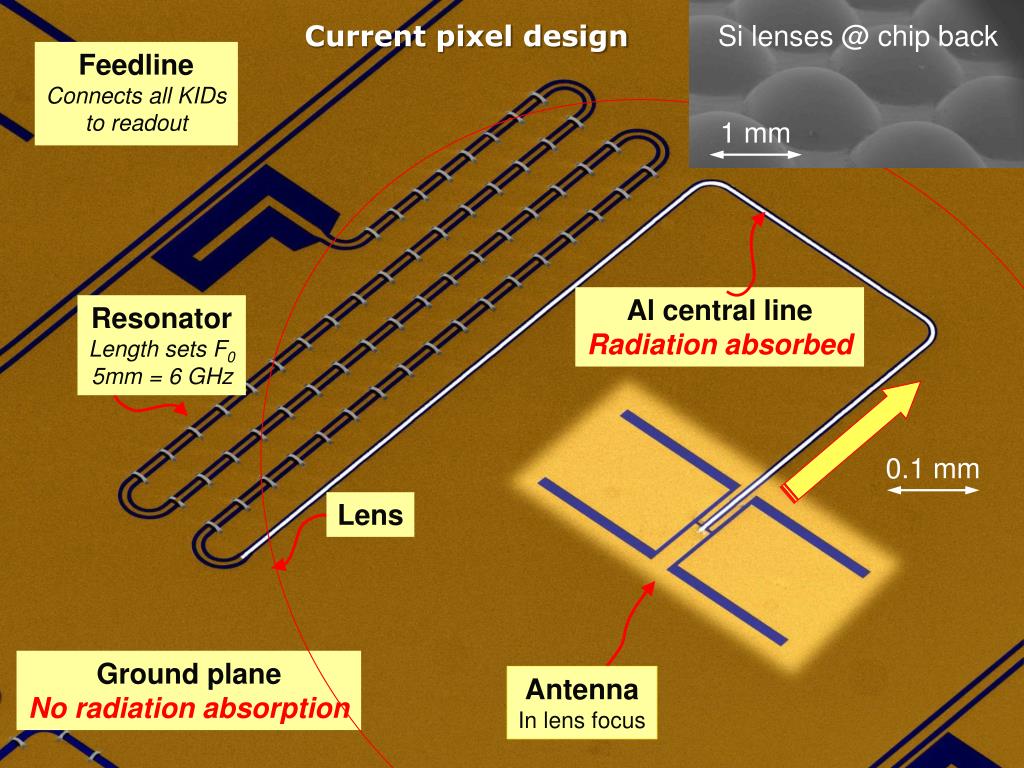 Current pixel design

Si lenses @ chip back

1 mm

Feedline
Connects all KIDs to readout

Resonator
Length sets $F_0$
5mm = 6 GHz

Al central line
Radiation absorbed

0.1 mm

Lens

Ground plane
No radiation absorption

Antenna
In lens focus